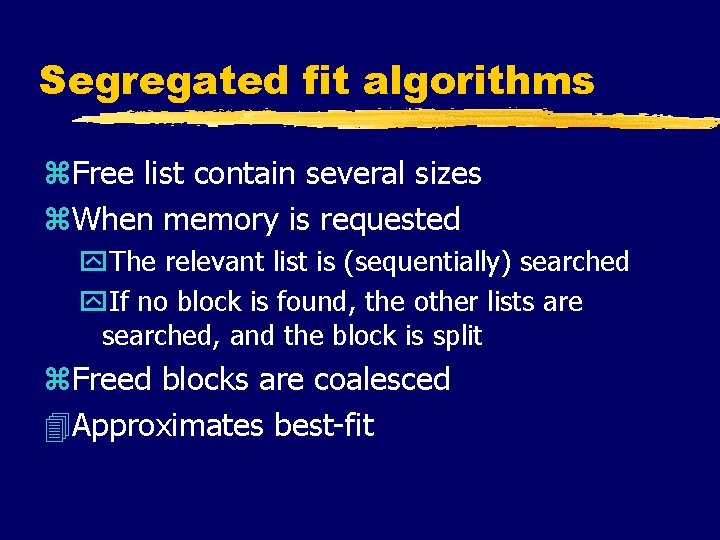 Segregated fit algorithms

⌘Free list contain several sizes

⌘When memory is requested

The relevant list is (sequentially) searched

If no block is found, the other lists are searched, and the block is split

⌘Freed blocks are coalesced

Approximates best-fit